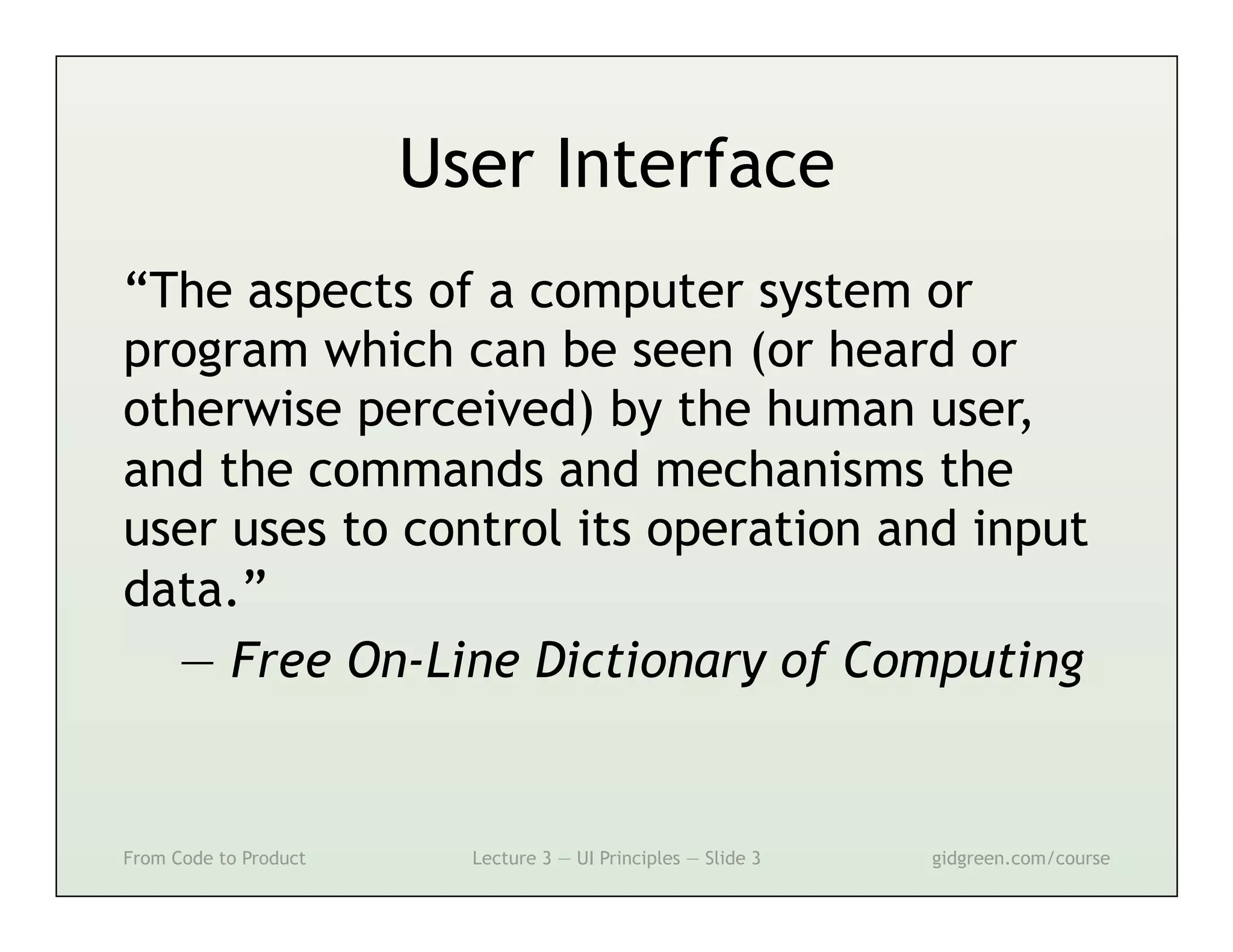 User Interface

“The aspects of a computer system or program which can be seen (or heard or otherwise perceived) by the human user, and the commands and mechanisms the user uses to control its operation and input data.”

— Free On-Line Dictionary of Computing

From Code to Product

Lecture 3 — UI Principles — Slide 3

gidgreen.com/course